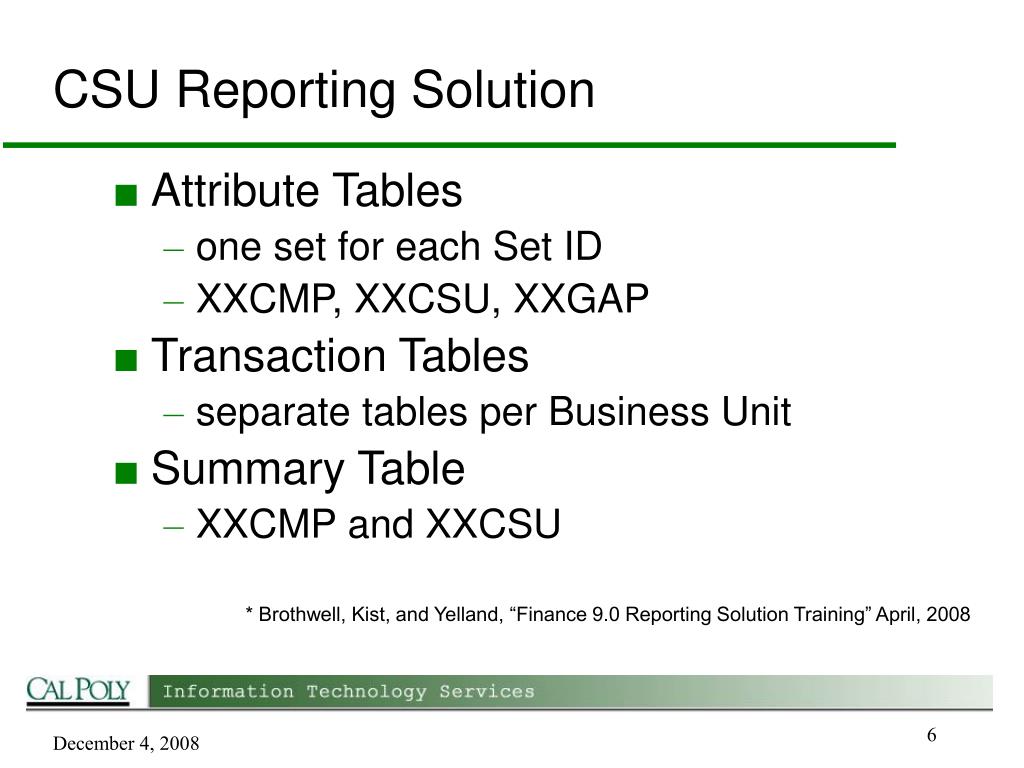 CSU Reporting Solution

■ Attribute Tables
– one set for each Set ID
– XXCMP, XXCSU, XXGAP
■ Transaction Tables
– separate tables per Business Unit
■ Summary Table
– XXCMP and XXCSU

* Brothwell, Kist, and Yelland, “Finance 9.0 Reporting Solution Training” April, 2008

CAL POLY Information Technology Services

December 4, 2008

6